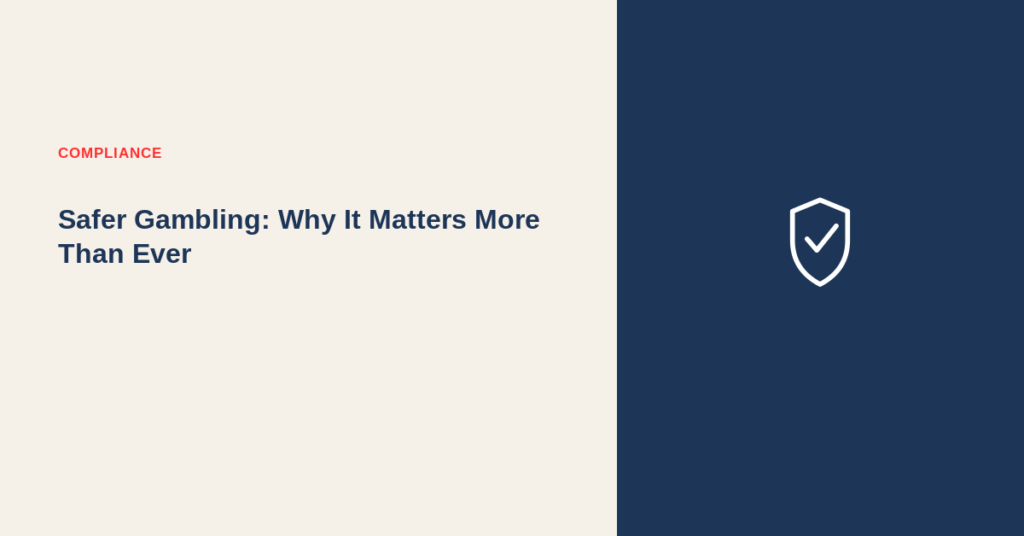 COMPLIANCE

Safer Gambling: Why It Matters More Than Ever